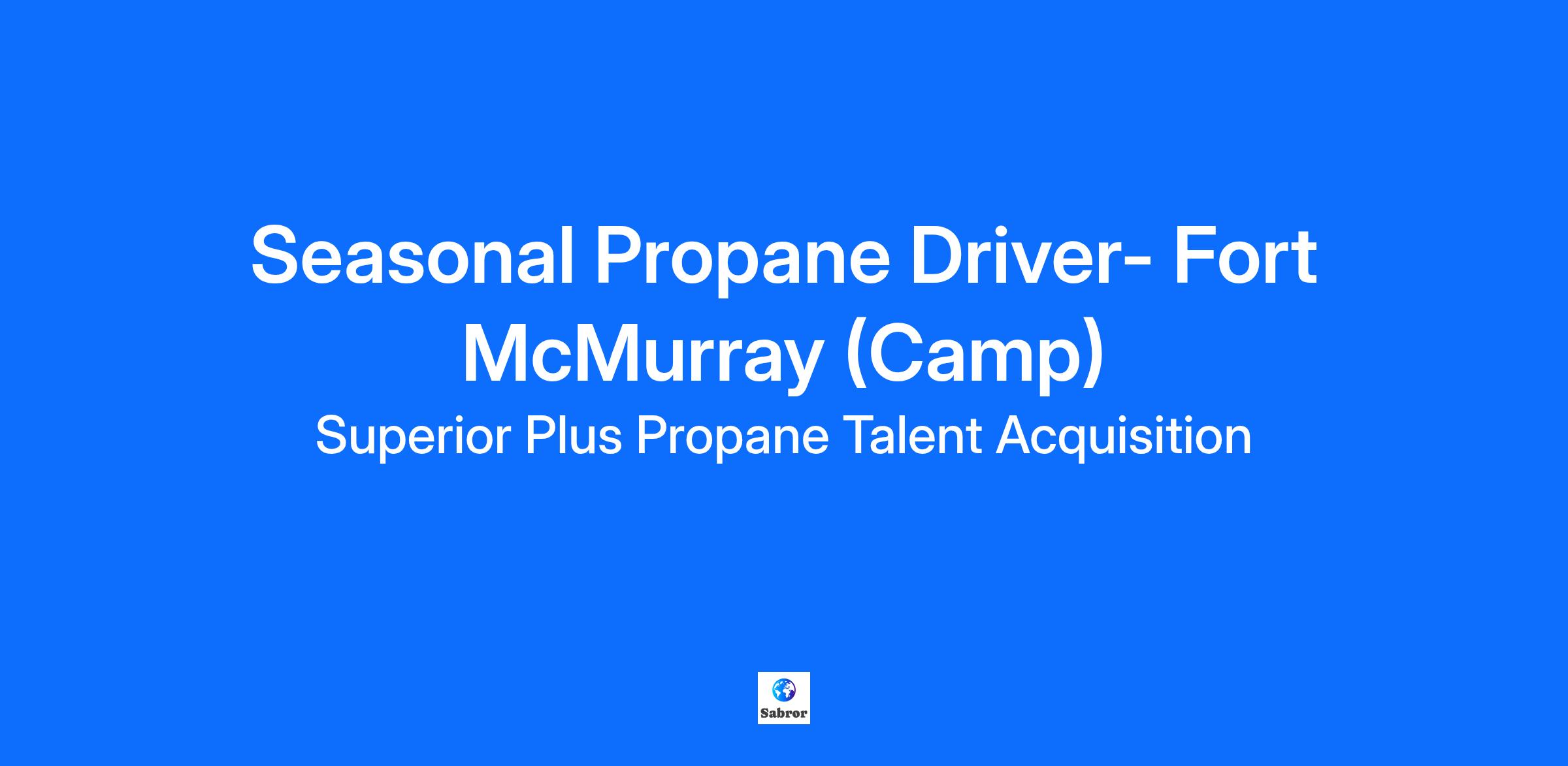 Seasonal Propane Driver- Fort McMurray (Camp)
Superior Plus Propane Talent Acquisition

Sabror